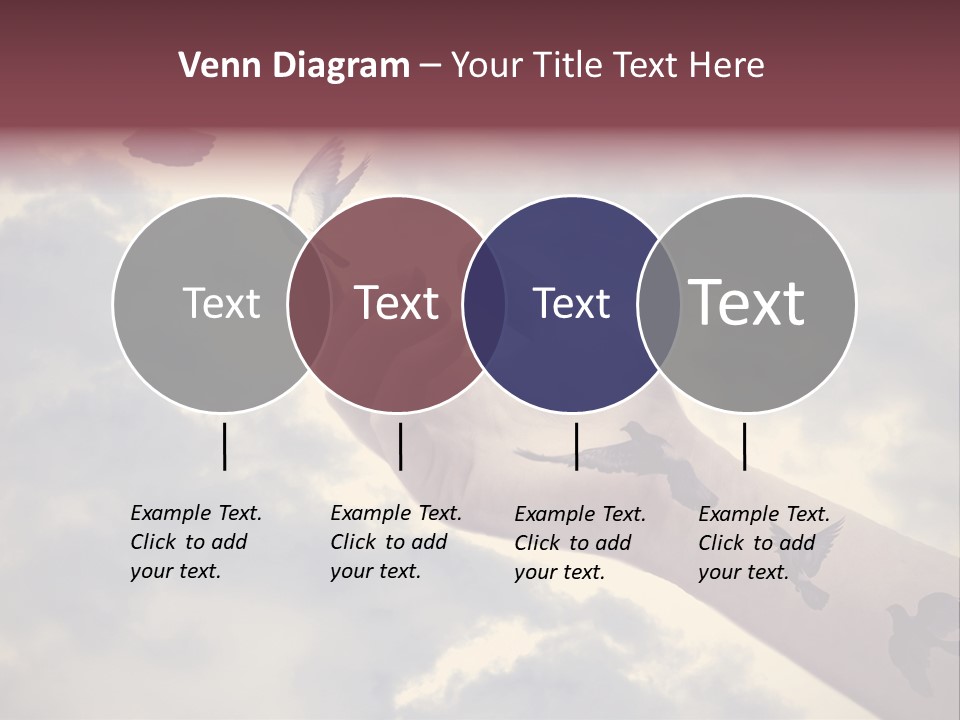 Venn Diagram – Your Title Text Here

Text

Text

Text

Text

Example Text. Click to add your text.

Example Text. Click to add your text.

Example Text. Click to add your text.

Example Text. Click to add your text.